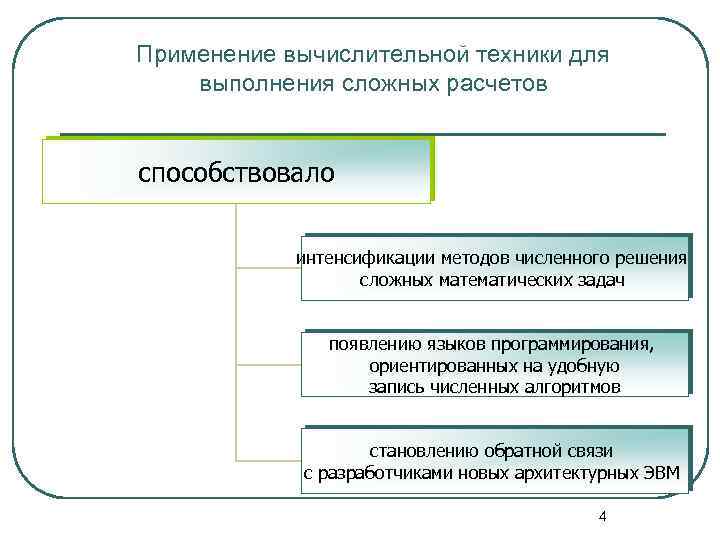 Применение вычислительной техники для выполнения сложных расчетов

способствовало

интенсификации методов численного решения сложных математических задач

появлению языков программирования, ориентированных на удобную запись численных алгоритмов

становлению обратной связи с разработчиками новых архитектурных ЭВМ

4